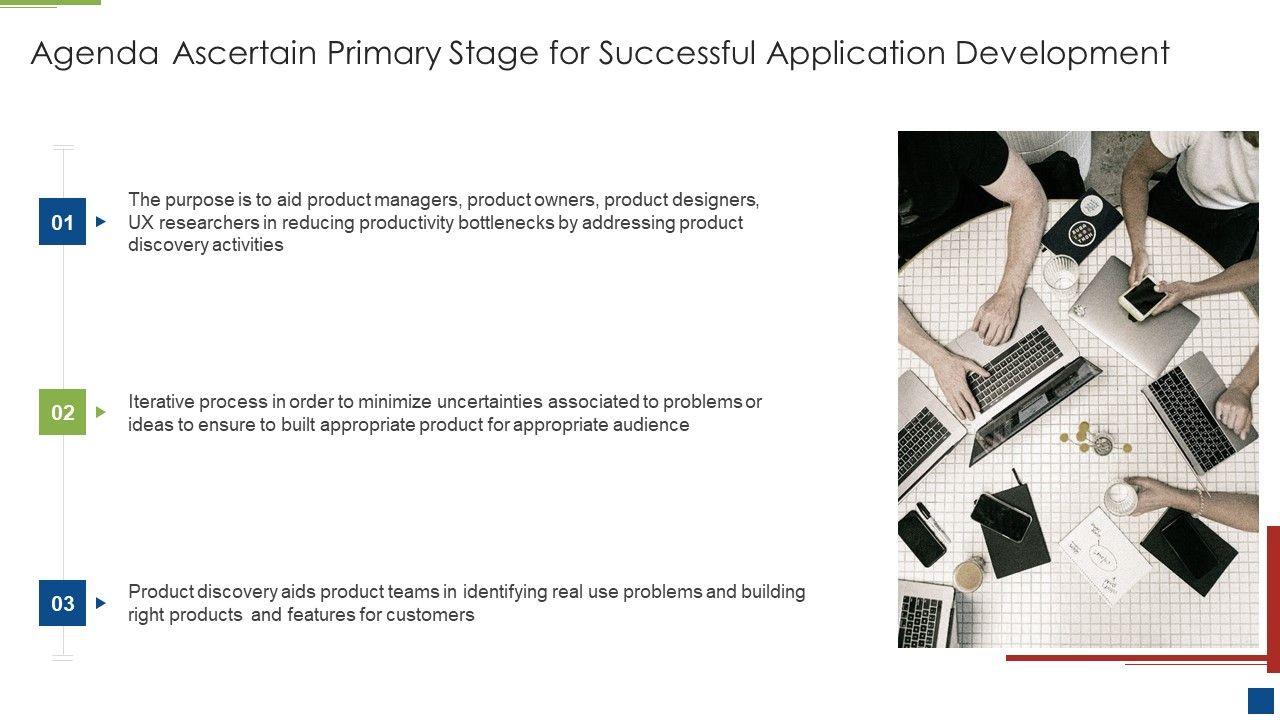 Agenda Ascertain Primary Stage for Successful Application Development

01

The purpose is to aid product managers, product owners, product designers, UX researchers in reducing productivity bottlenecks by addressing product discovery activities

02

Iterative process in order to minimize uncertainties associated to problems or ideas to ensure to built appropriate product for appropriate audience

03

Product discovery aids product teams in identifying real use problems and building right products and features for customers